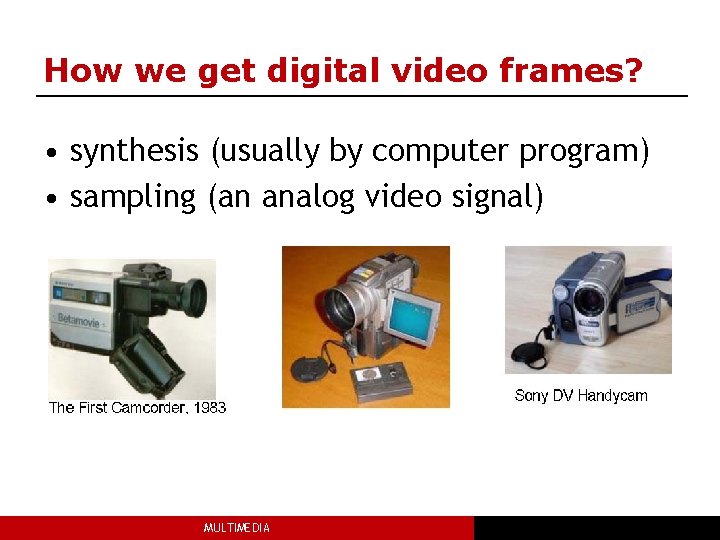 How we get digital video frames?

• synthesis (usually by computer program)
• sampling (an analog video signal)

Betamovie

The First Camcorder, 1983

Sony DV Handycam

MULTIMEDIA